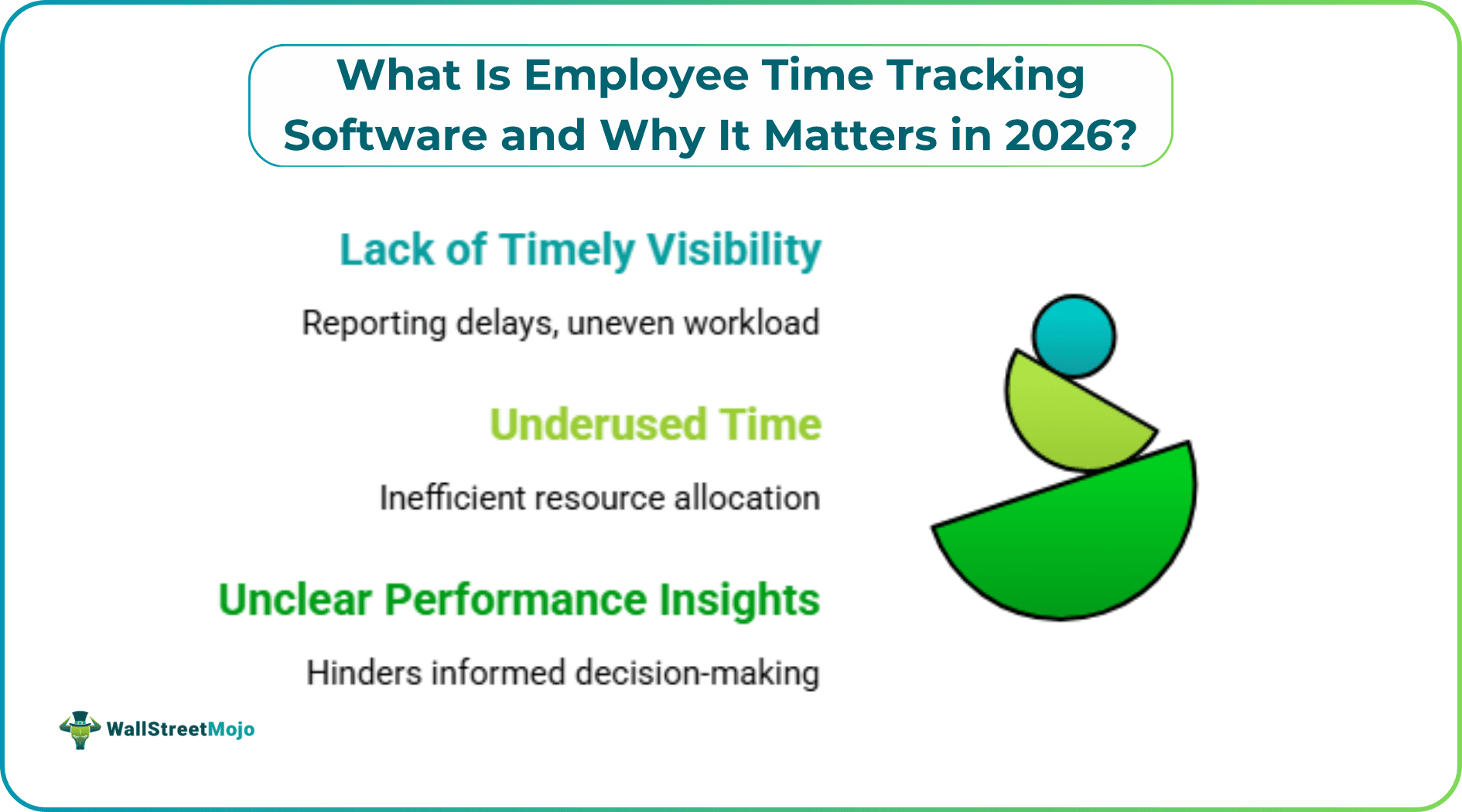 What Is Employee Time Tracking Software and Why It Matters in 2026?

Lack of Timely Visibility

Reporting delays, uneven workload

Underused Time

Inefficient resource allocation

Unclear Performance Insights

Hinders informed decision-making

WallStreetMojo